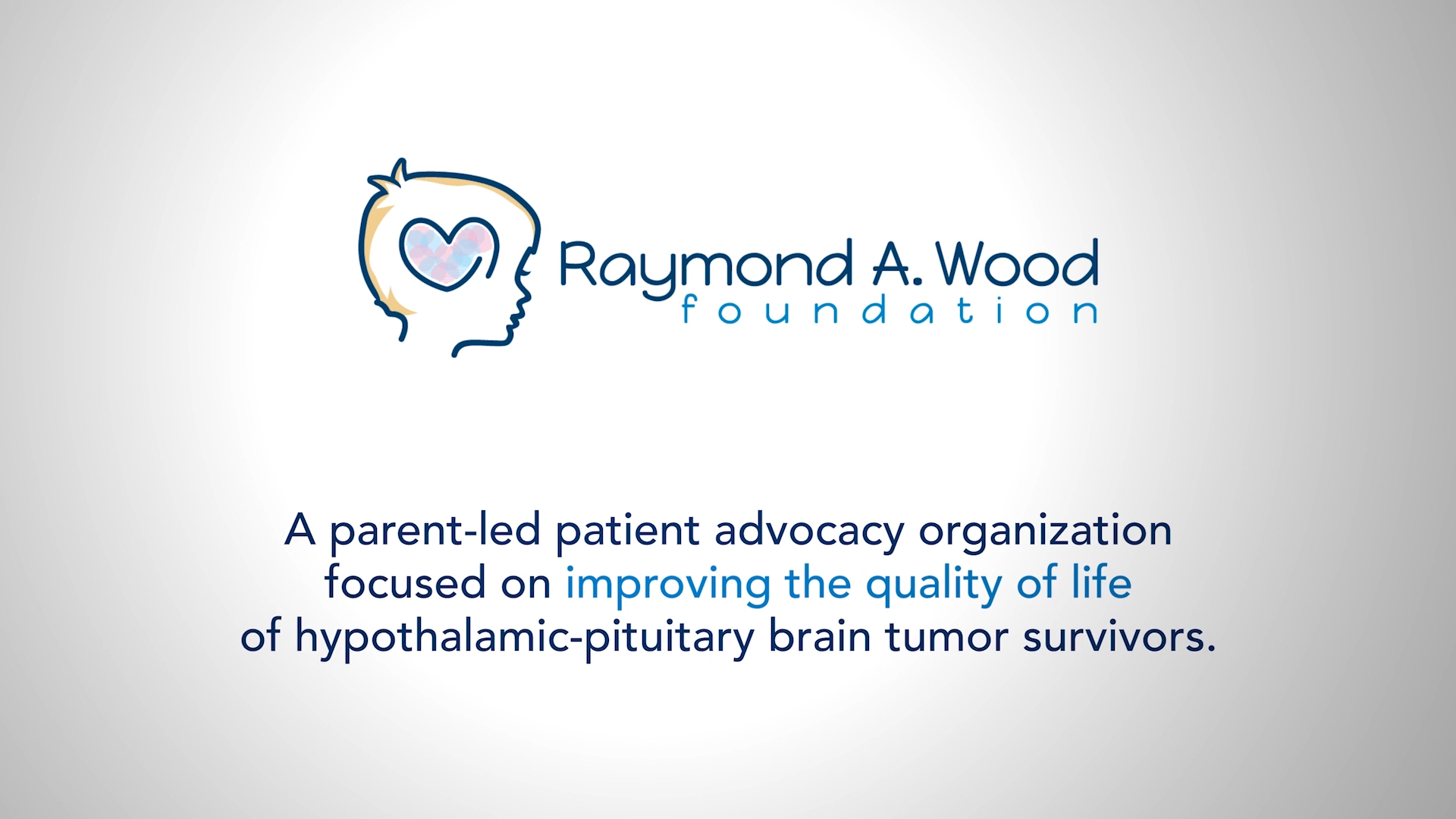 Raymond A. Wood
foundation

A parent-led patient advocacy organization focused on improving the quality of life of hypothalamic-pituitary brain tumor survivors.